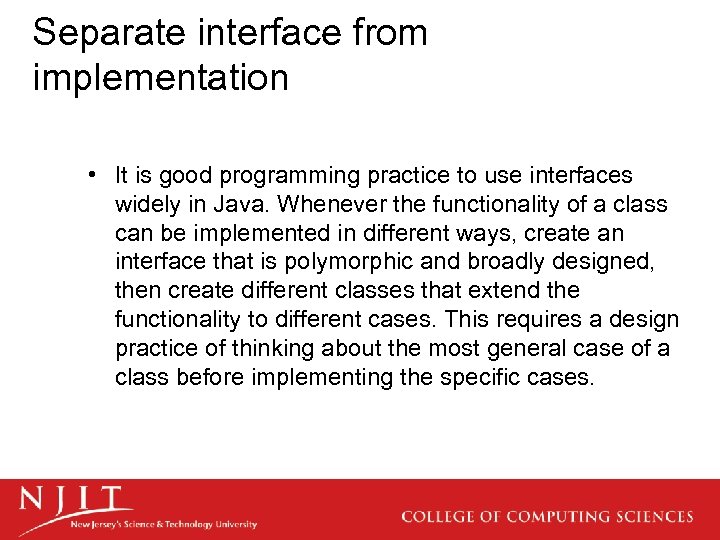 Separate interface from implementation

• It is good programming practice to use interfaces widely in Java. Whenever the functionality of a class can be implemented in different ways, create an interface that is polymorphic and broadly designed, then create different classes that extend the functionality to different cases. This requires a design practice of thinking about the most general case of a class before implementing the specific cases.

NJIT
New Jersey's Science & Technology University

COLLEGE OF COMPUTING SCIENCES